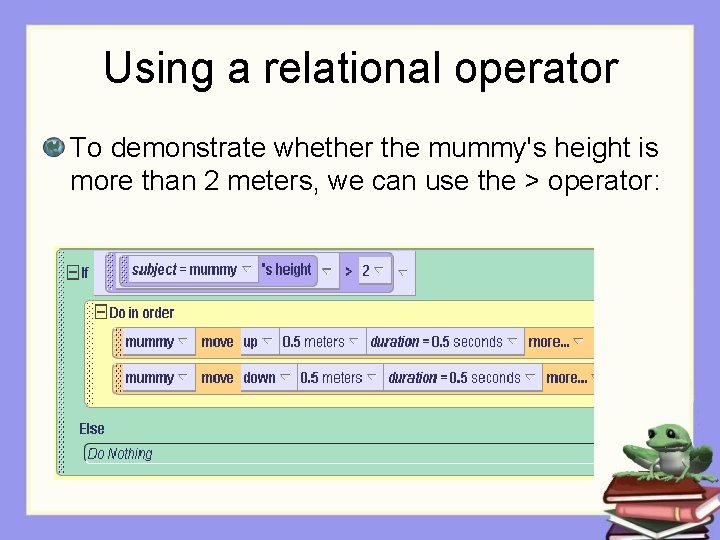 Using a relational operator

To demonstrate whether the mummy's height is more than 2 meters, we can use the > operator:

If subject = mummy 's height > 2

Do in order

mummy move up 0.5 meters duration = 0.5 seconds more...

mummy move down 0.5 meters duration = 0.5 seconds more...

Else

Do Nothing